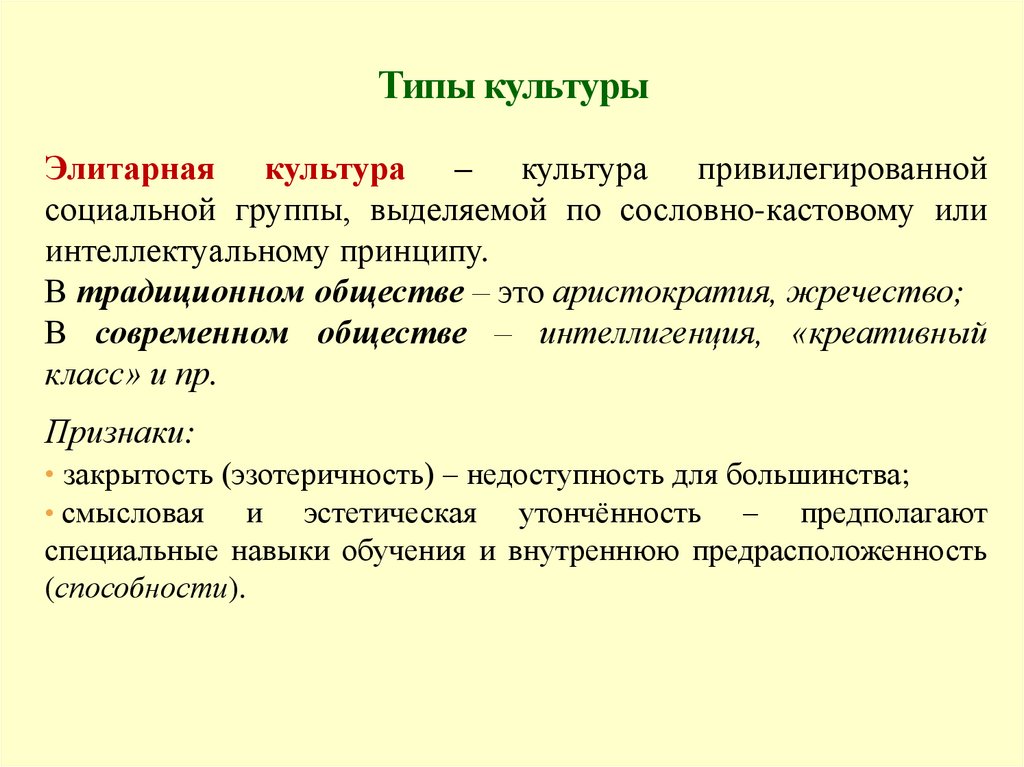 Типы культуры

Элитарная культура – культура привилегированной социальной группы, выделяемой по сословно-кастовому или интеллектуальному принципу.
В традиционном обществе – это аристократия, жречество;
В современном обществе – интеллигенция, «креативный класс» и пр.

Признаки:

• закрытость (эзотеричность) – недоступность для большинства;
• смысловая и эстетическая утончённость – предполагают специальные навыки обучения и внутреннюю предрасположенность (способности).